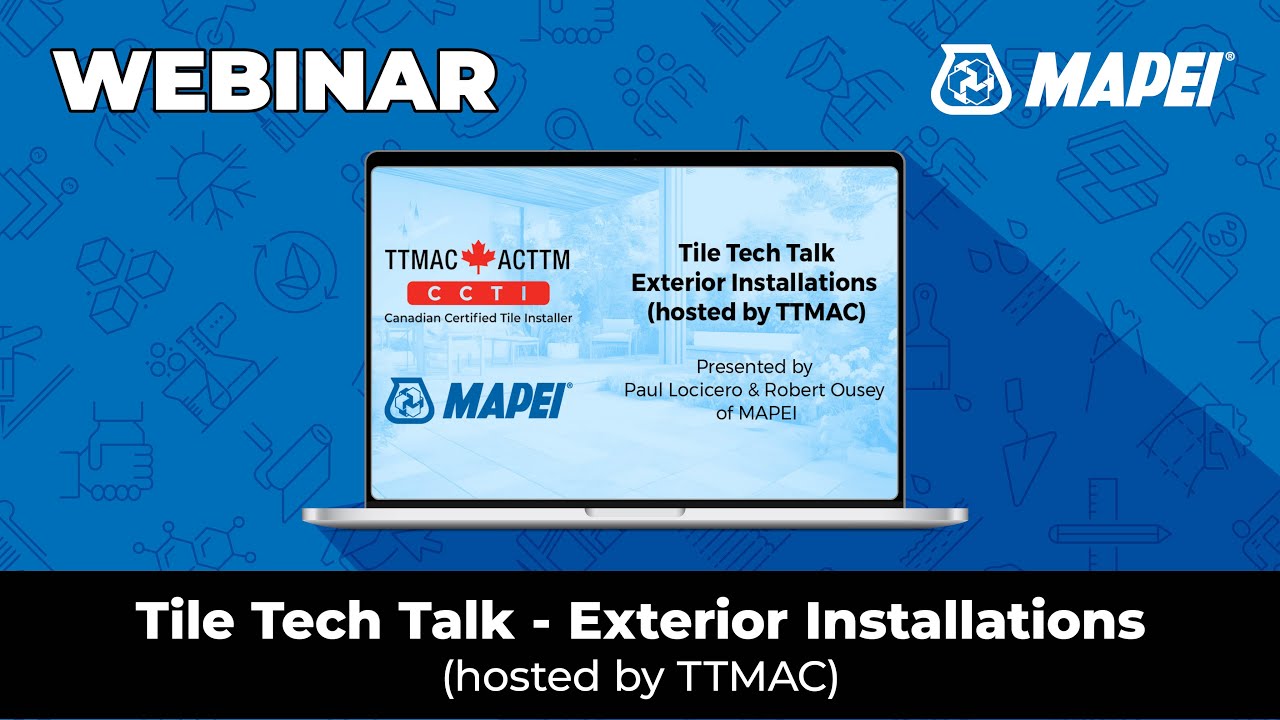 WEBINAR

MAPEI®

TTMAC ACTTM
CCTI
Canadian Certified Tile Installer

MAPEI®

Tile Tech Talk
Exterior Installations
(hosted by TTMAC)

Presented by
Paul Locicero & Robert Ousey
of MAPEI

Tile Tech Talk - Exterior Installations
(hosted by TTMAC)